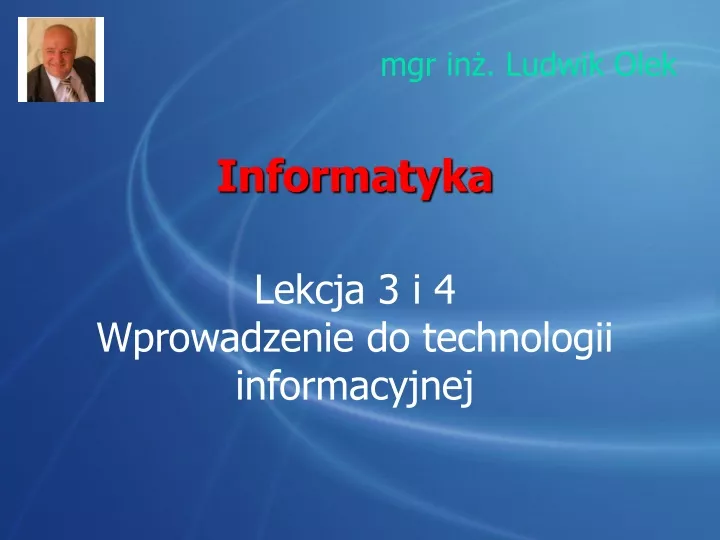 mgr inż. Ludwik Olek

Informatyka

Lekcja 3 i 4
Wprowadzenie do technologii informacyjnej